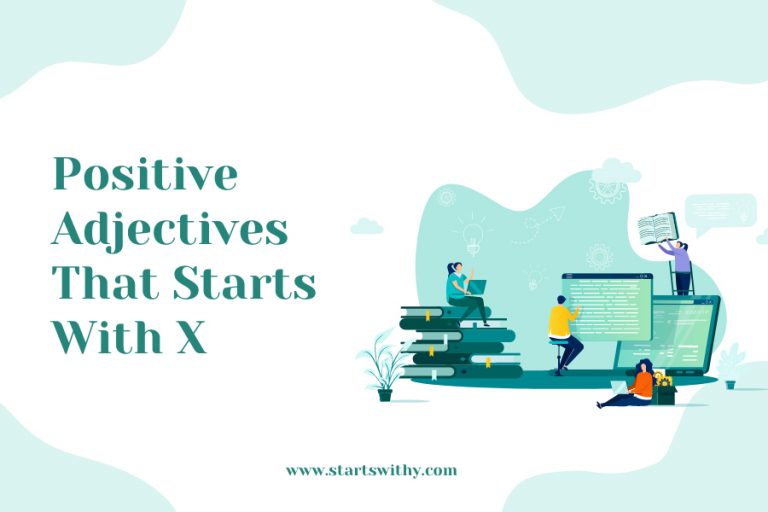 Positive Adjectives That Starts With X

www.startswithy.com